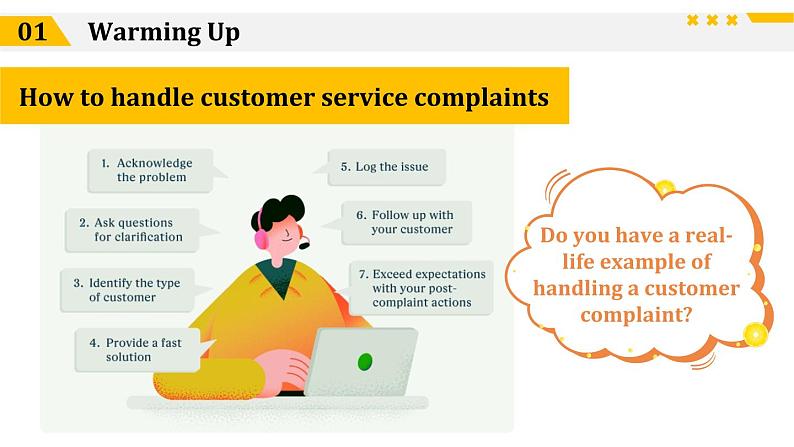 01 Warming Up

How to handle customer service complaints

1. Acknowledge the problem

2. Ask questions for clarification

3. Identify the type of customer

4. Provide a fast solution

5. Log the issue

6. Follow up with your customer

7. Exceed expectations with your post-complaint actions

Do you have a real-life example of handling a customer complaint?